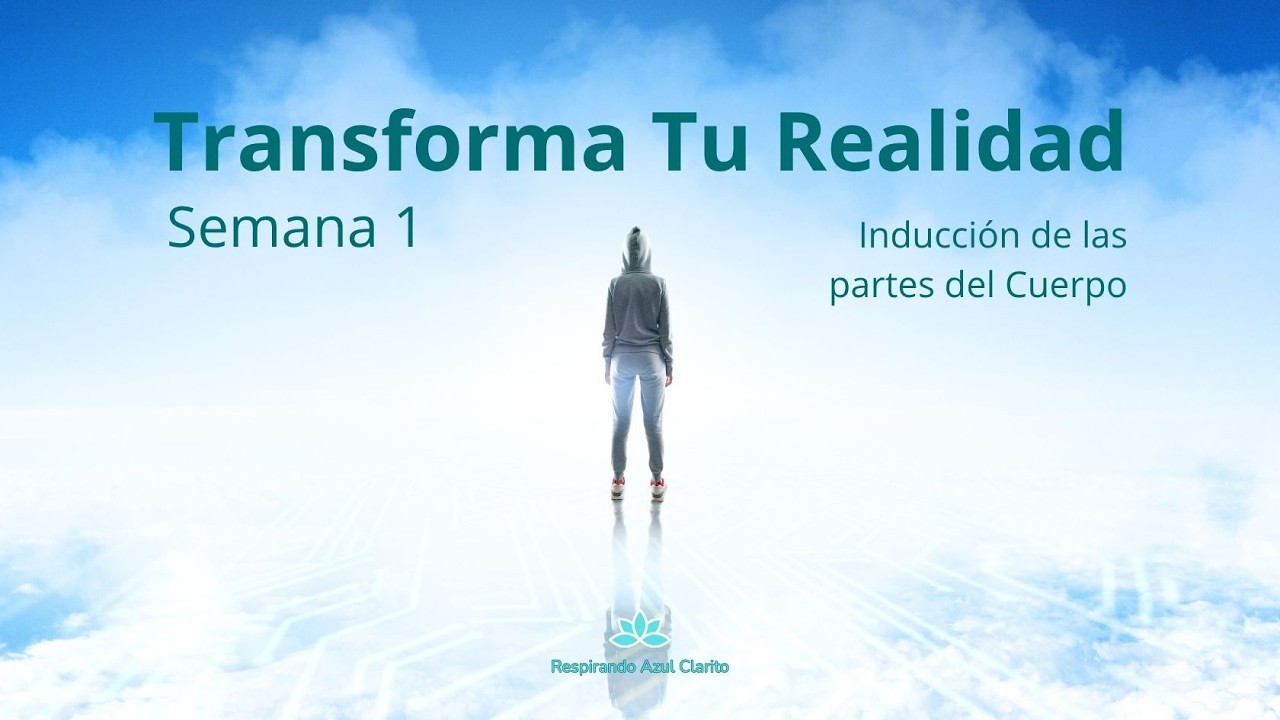 Transforma Tu Realidad

Semana 1

Inducción de las partes del Cuerpo

Respirando Azul Clarito